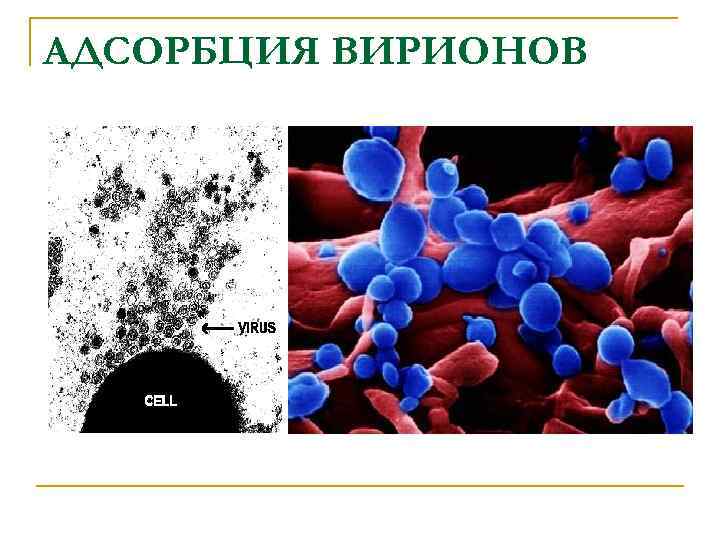 АДСОРБЦИЯ ВИРИОНОВ

VIRUS

CELL